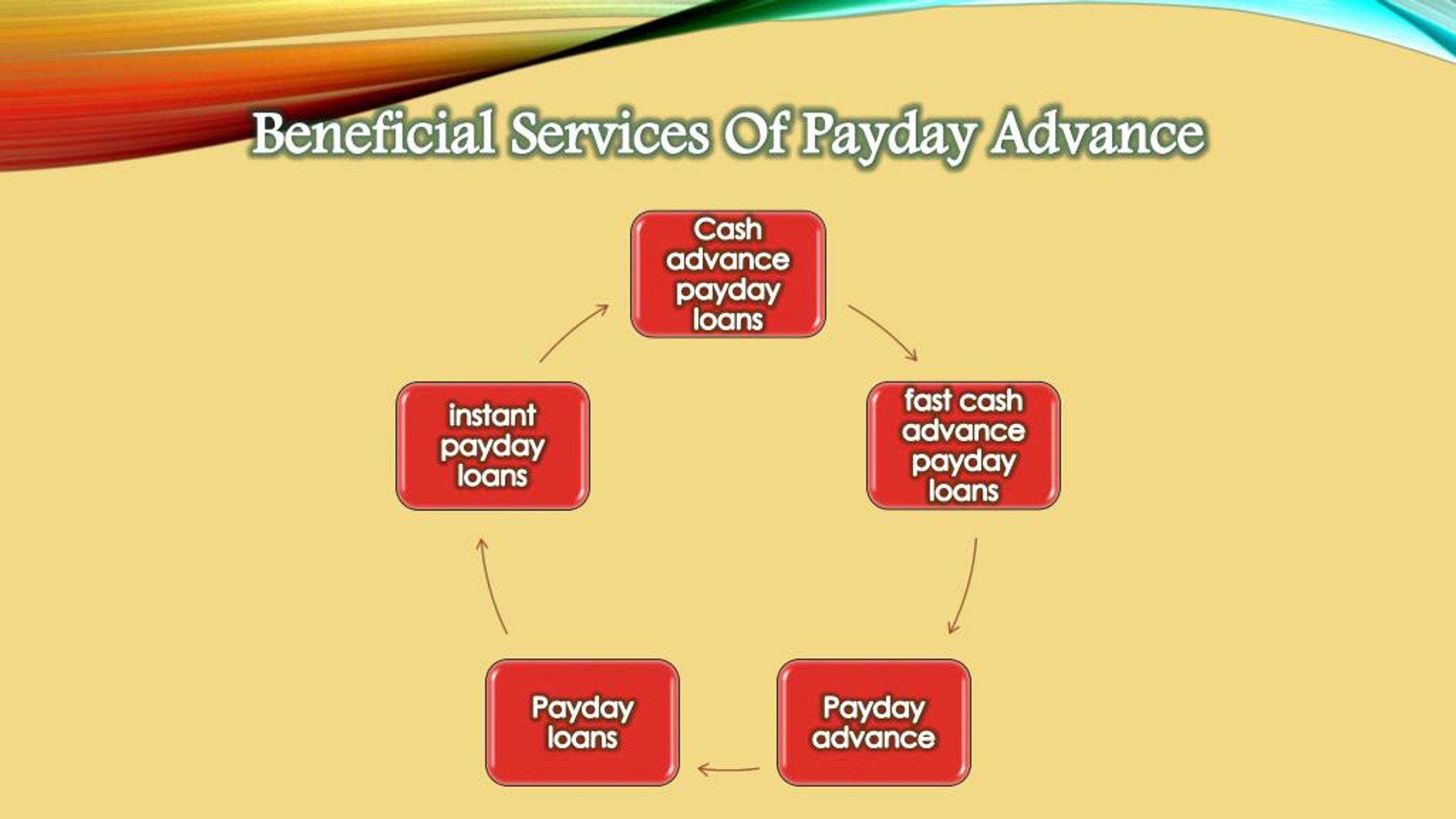 Beneficial Services Of Payday Advance

Cash advance payday loans

fast cash advance payday loans

Payday advance

Payday loans

instant payday loans